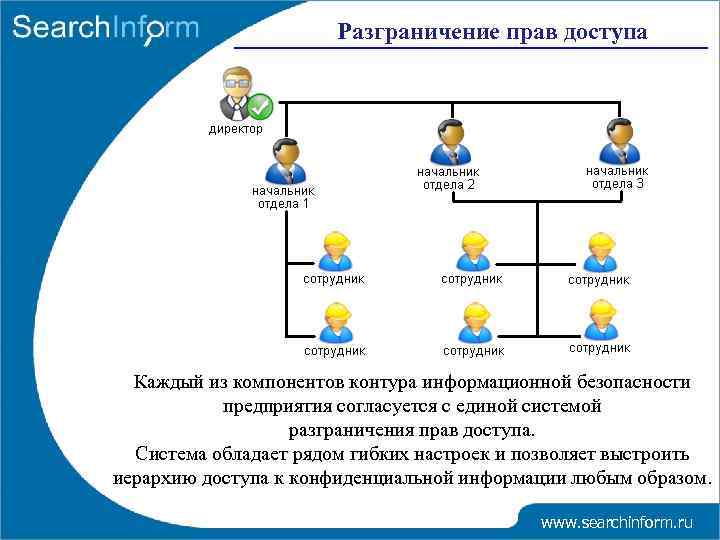 SearchInform

Разграничение прав доступа

директор

начальник отдела 1

начальник отдела 2

начальник отдела 3

сотрудник

сотрудник

сотрудник

сотрудник

сотрудник

сотрудник

Каждый из компонентов контура информационной безопасности предприятия согласуется с единой системой разграничения прав доступа.
Система обладает рядом гибких настроек и позволяет выстроить иерархию доступа к конфиденциальной информации любым образом.

www.searchinform.ru